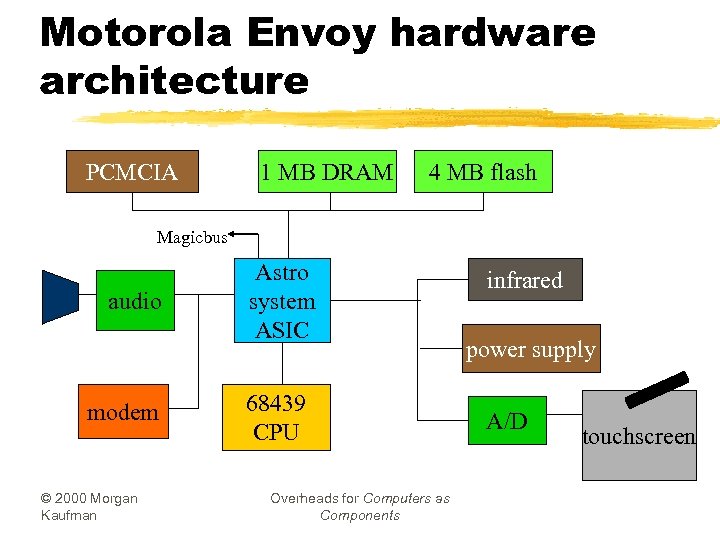 Motorola Envoy hardware architecture

PCMCIA

1 MB DRAM

4 MB flash

Magicbus

audio

Astro system ASIC

infrared

power supply

modem

68439 CPU

A/D

touchscreen

© 2000 Morgan Kaufman

Overheads for Computers as Components